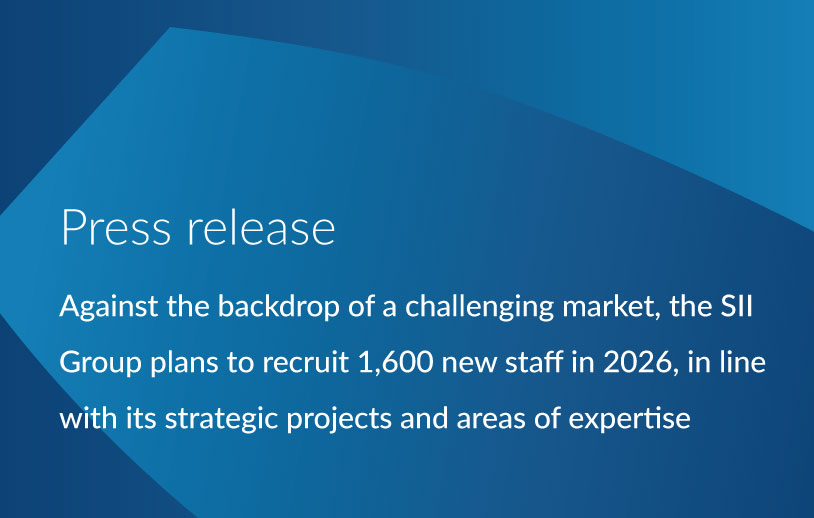 Press release

Against the backdrop of a challenging market, the SII Group plans to recruit 1,600 new staff in 2026, in line with its strategic projects and areas of expertise